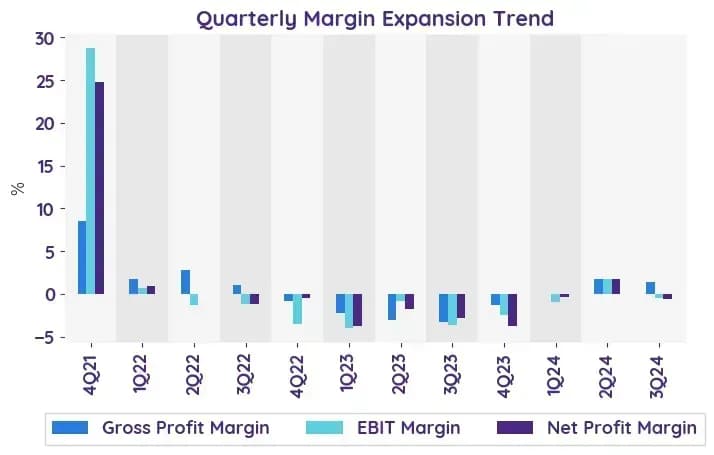 Quarterly Margin Expansion Trend

30
25
20
15
10
5
0
−5

%

4Q21
1Q22
2Q22
3Q22
4Q22
1Q23
2Q23
3Q23
4Q23
1Q24
2Q24
3Q24

Gross Profit Margin
EBIT Margin
Net Profit Margin